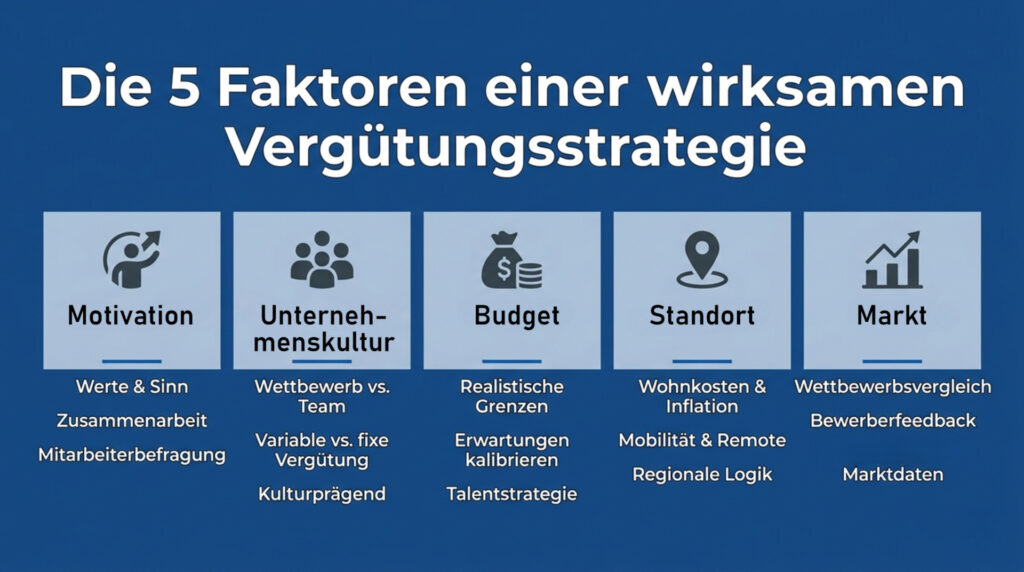 Die 5 Faktoren einer wirksamen Vergütungsstrategie

Motivation

Werte & Sinn

Zusammenarbeit

Mitarbeiterbefragung

Unternehmenskultur

Wettbewerb vs. Team

Variable vs. fixe Vergütung

Kulturprägend

Budget

Realistische Grenzen

Erwartungen kalibrieren

Talentstrategie

Standort

Wohnkosten & Inflation

Mobilität & Remote

Regionale Logik

Markt

Wettbewerbsvergleich

Bewerberfeedback

Marktdaten